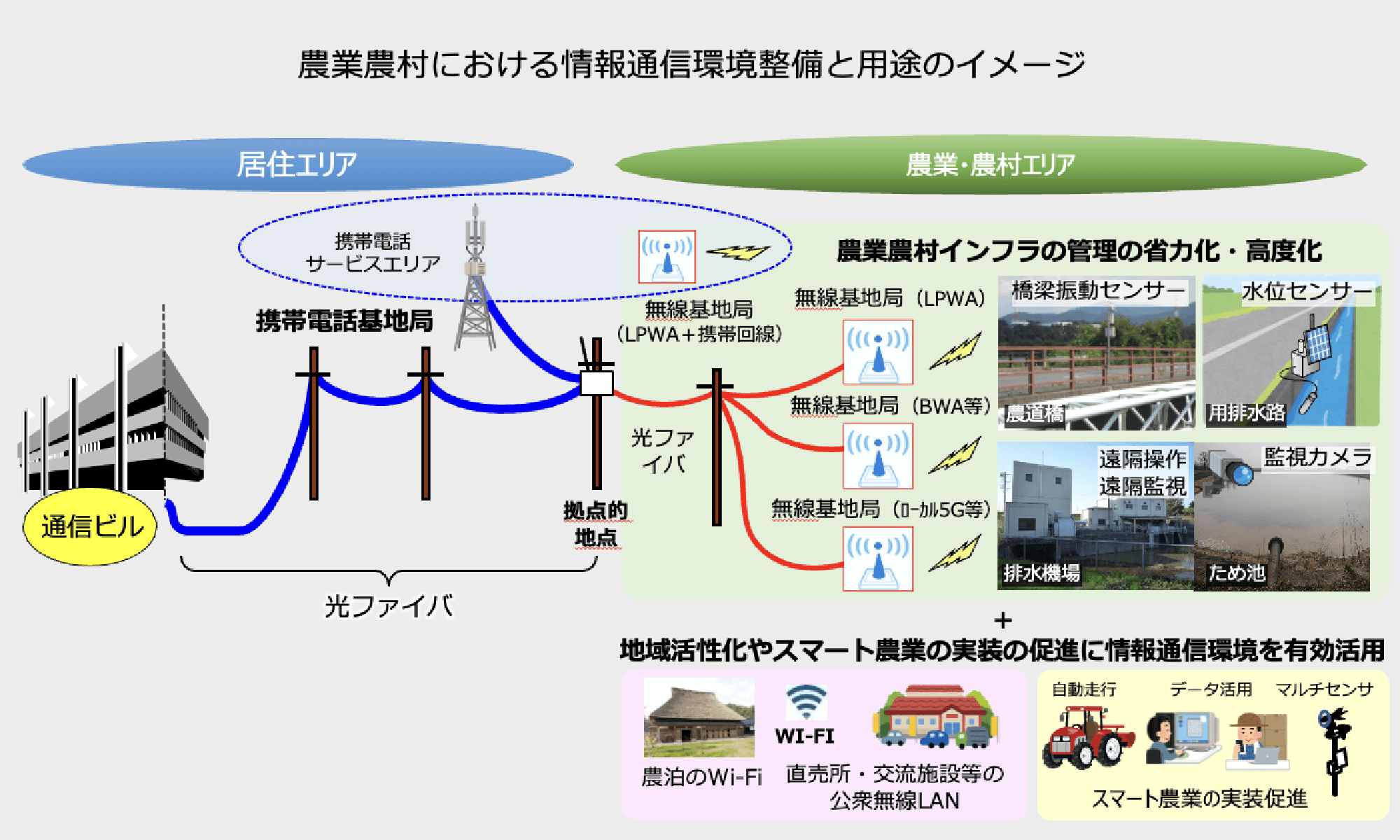 農業農村における情報通信環境整備と用途のイメージ

居住エリア

農業･農村エリア

携帯電話
サービスエリア

携帯電話基地局

通信ビル

光ファイバ

拠点的
地点

無線基地局
（LPWA＋携帯回線）

光ファイバ

農業農村インフラの管理の省力化・高度化

無線基地局（LPWA）

無線基地局（BWA等）

無線基地局（ローカル5G等）

橋梁振動センサー

農道橋

水位センサー

用排水路

遠隔操作
遠隔監視

排水機場

監視カメラ

ため池

＋

地域活性化やスマート農業の実装の促進に情報通信環境を有効活用

WI-FI

農泊のWi-Fi

直売所・交流施設等の
公衆無線LAN

自動走行

データ活用

マルチセンサ

スマート農業の実装促進